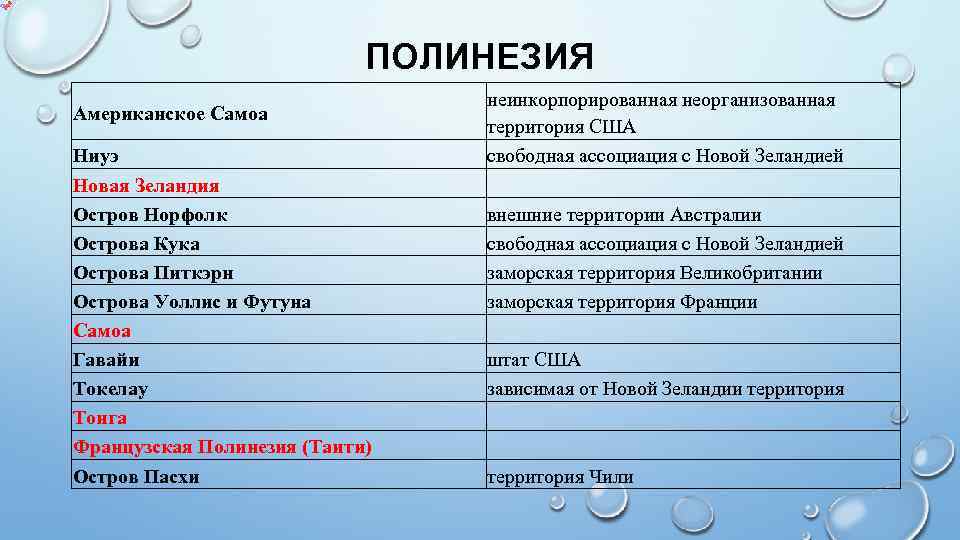 ПОЛИНЕЗИЯ

| | |
|---|---|
| Американское Самоа | неинкорпорированная неорганизованная территория США |
| Ниуэ | свободная ассоциация с Новой Зеландией |
| Новая Зеландия | |
| Остров Норфолк | внешние территории Австралии |
| Острова Кука | свободная ассоциация с Новой Зеландией |
| Острова Питкэрн | заморская территория Великобритании |
| Острова Уоллис и Футуна | заморская территория Франции |
| Самоа | |
| Гавайи | штат США |
| Токелау | зависимая от Новой Зеландии территория |
| Тонга | |
| Французская Полинезия (Таити) | |
| Остров Пасхи | территория Чили |